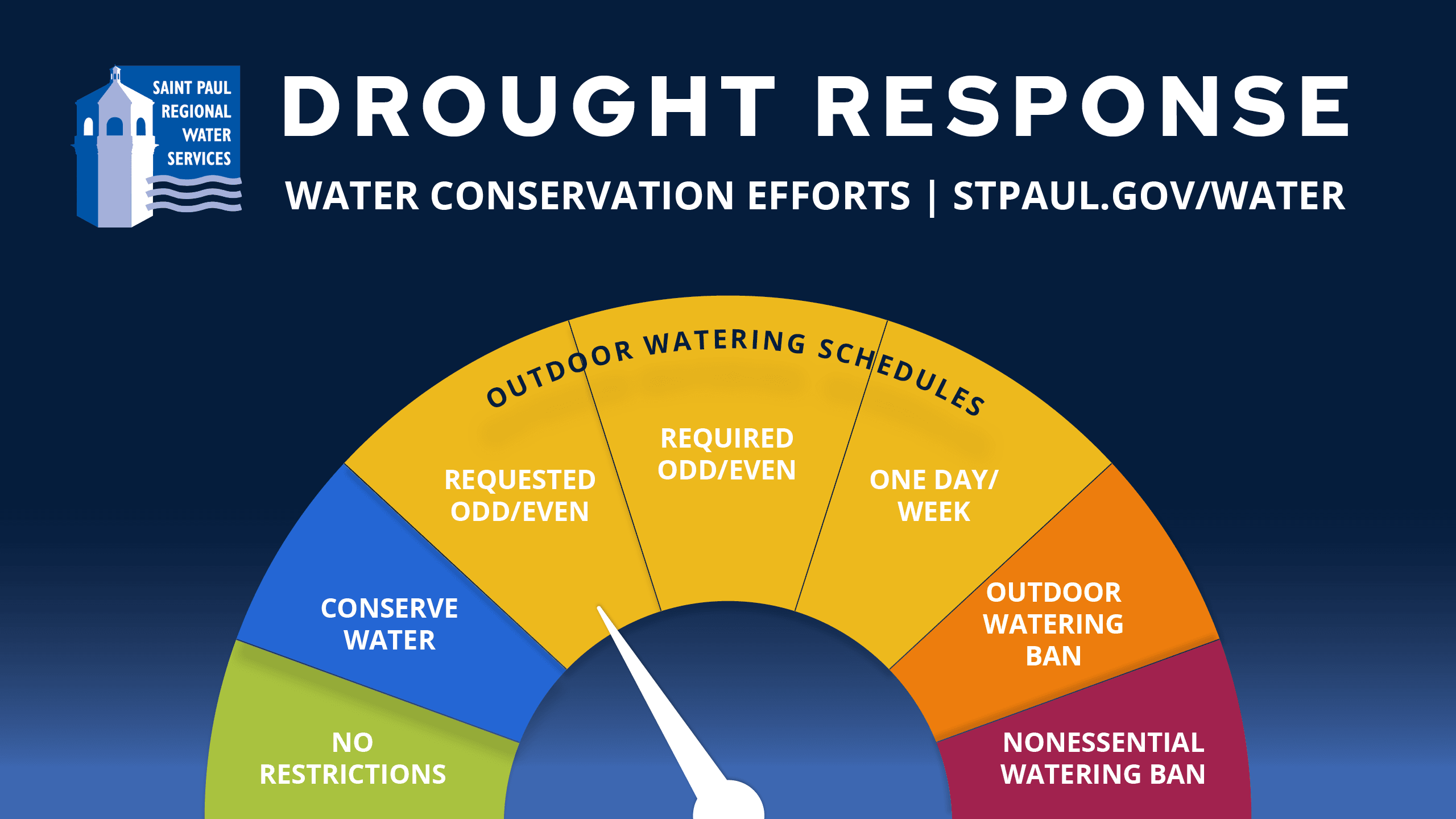 SAINT PAUL REGIONAL WATER SERVICES

DROUGHT RESPONSE

WATER CONSERVATION EFFORTS | STPAUL.GOV/WATER

OUTDOOR WATERING SCHEDULES

NO RESTRICTIONS

CONSERVE WATER

REQUESTED ODD/EVEN

REQUIRED ODD/EVEN

ONE DAY/ WEEK

OUTDOOR WATERING BAN

NONESSENTIAL WATERING BAN